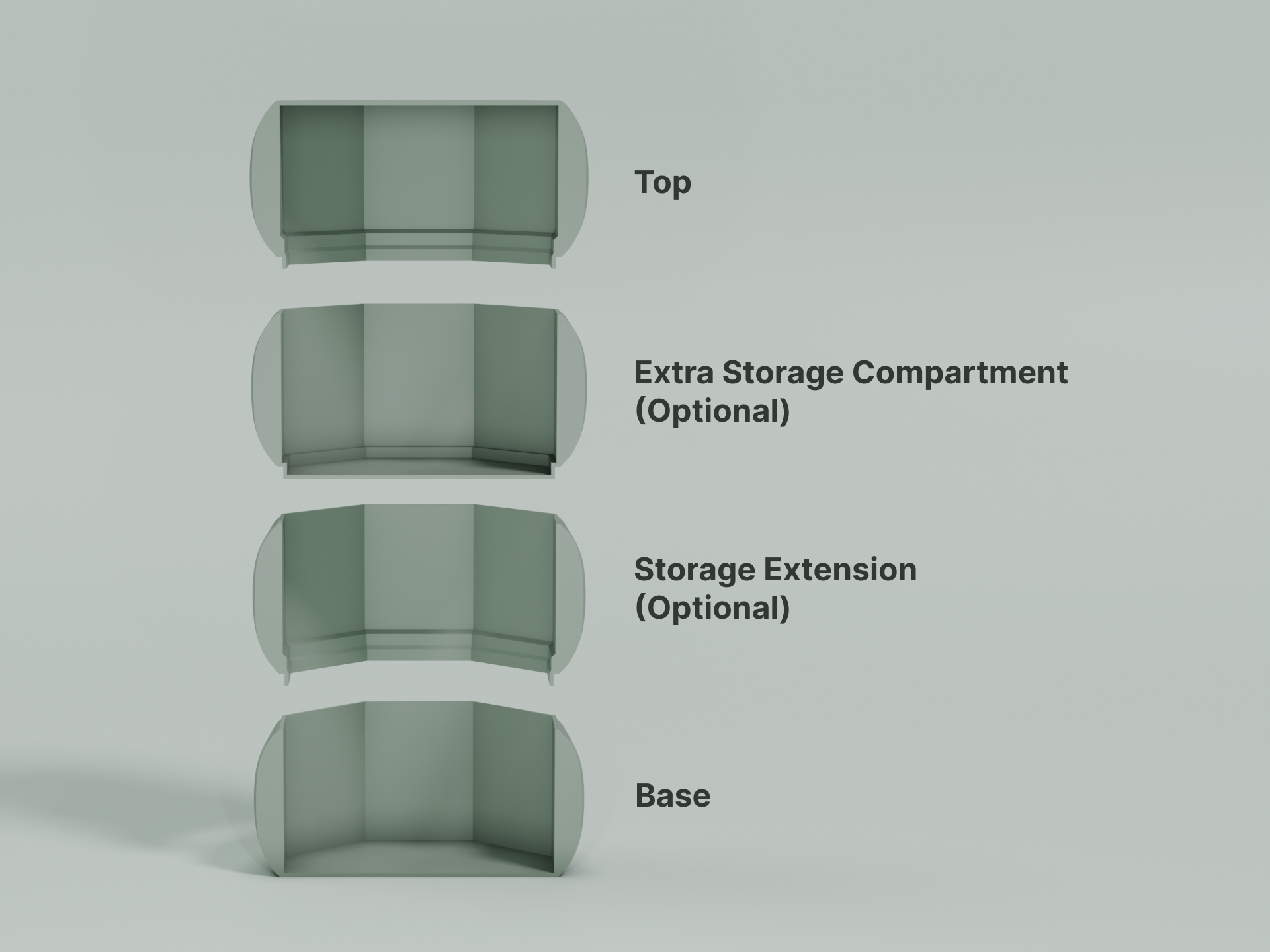 Top

Extra Storage Compartment
(Optional)

Storage Extension
(Optional)

Base